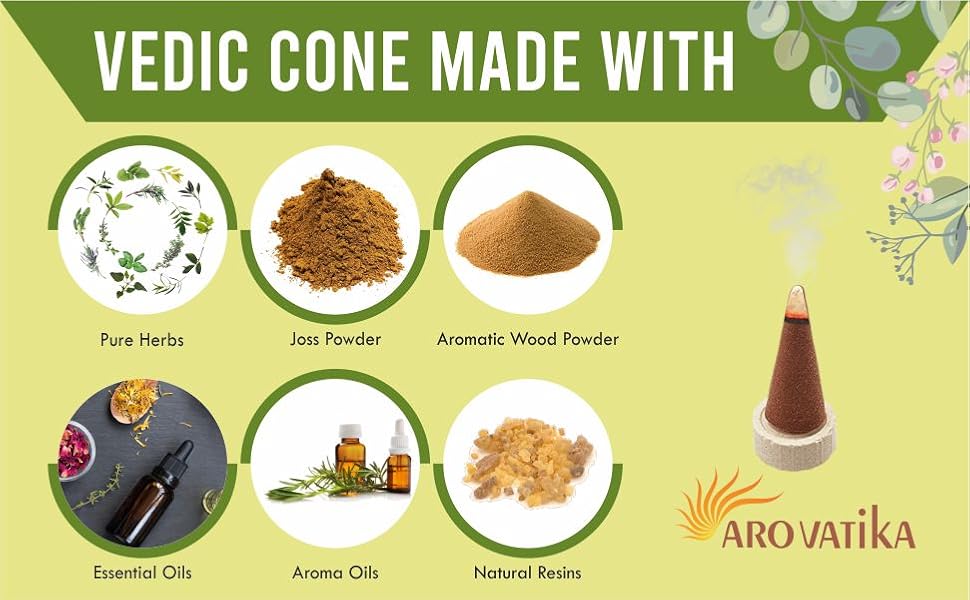 VEDIC CONE MADE WITH

Pure Herbs

Joss Powder

Aromatic Wood Powder

Essential Oils

Aroma Oils

Natural Resins

AROVATIKA